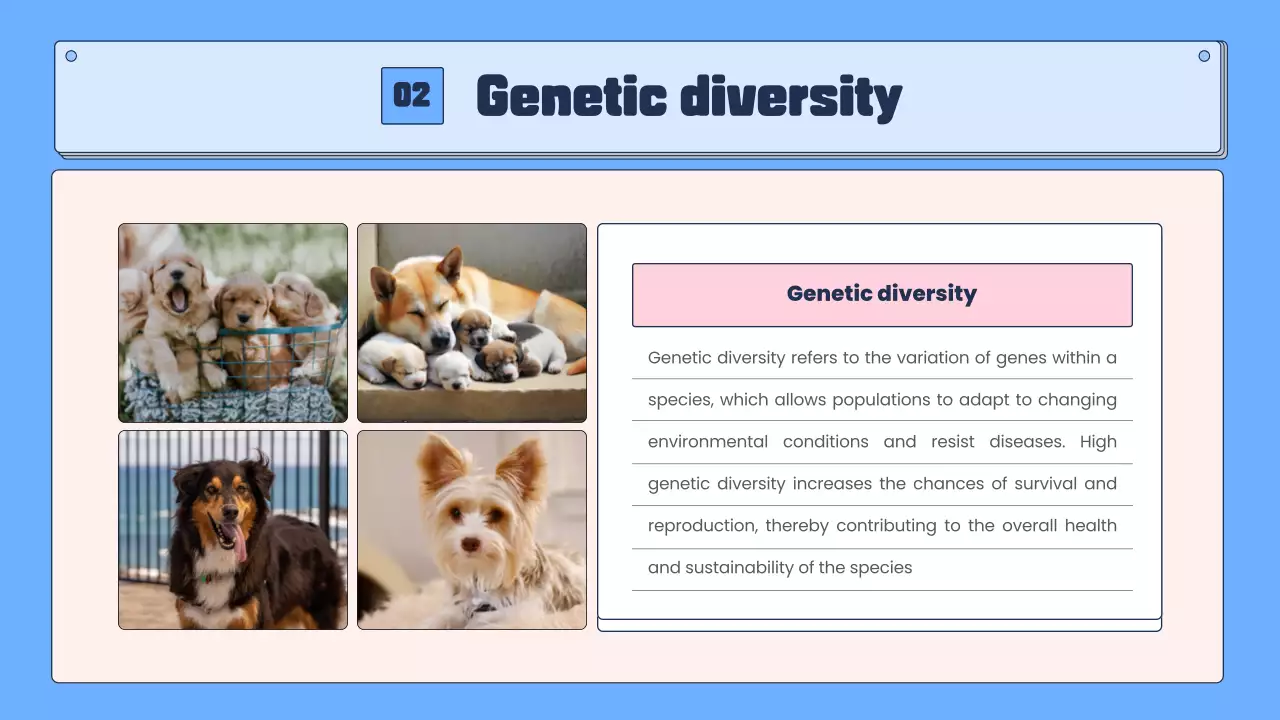 02

Genetic diversity

Genetic diversity

Genetic diversity refers to the variation of genes within a species, which allows populations to adapt to changing environmental conditions and resist diseases. High genetic diversity increases the chances of survival and reproduction, thereby contributing to the overall health and sustainability of the species